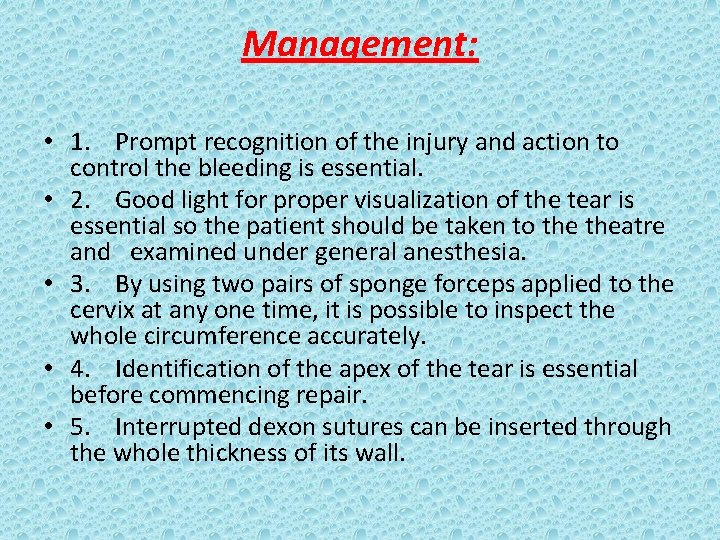 Management:

• 1. Prompt recognition of the injury and action to control the bleeding is essential.
• 2. Good light for proper visualization of the tear is essential so the patient should be taken to the theatre and examined under general anesthesia.
• 3. By using two pairs of sponge forceps applied to the cervix at any one time, it is possible to inspect the whole circumference accurately.
• 4. Identification of the apex of the tear is essential before commencing repair.
• 5. Interrupted dexon sutures can be inserted through the whole thickness of its wall.